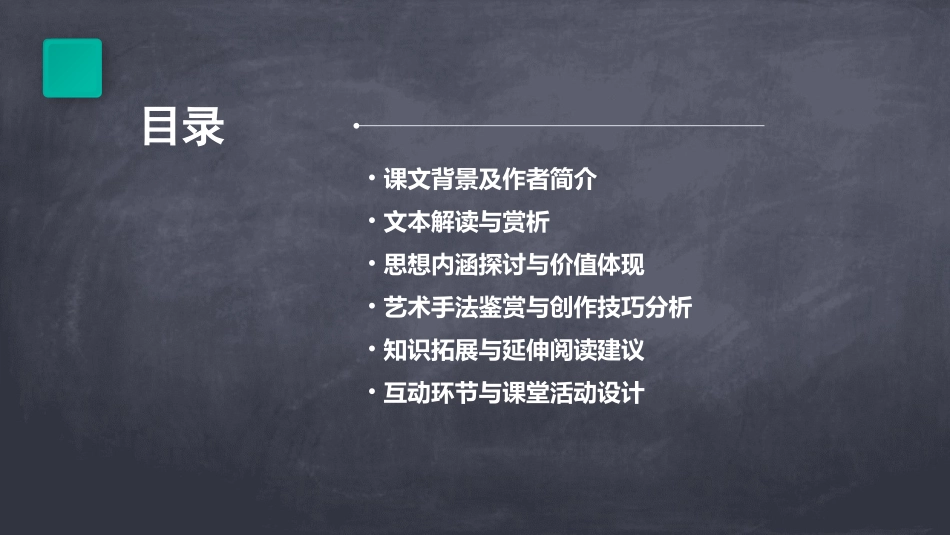 目录

• 课文背景及作者简介
• 文本解读与赏析
• 思想内涵探讨与价值体现
• 艺术手法鉴赏与创作技巧分析
• 知识拓展与延伸阅读建议
• 互动环节与课堂活动设计